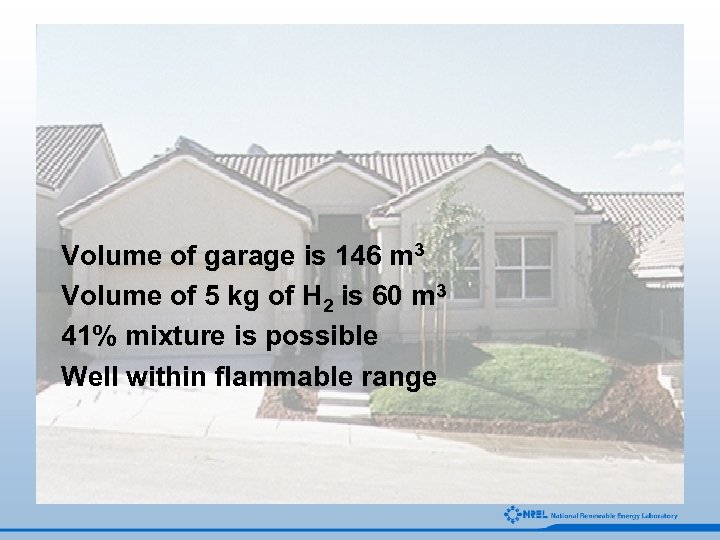 Volume of garage is 146 $m^3$
Volume of 5 kg of $H_2$ is 60 $m^3$
41% mixture is possible
Well within flammable range

NREL National Renewable Energy Laboratory